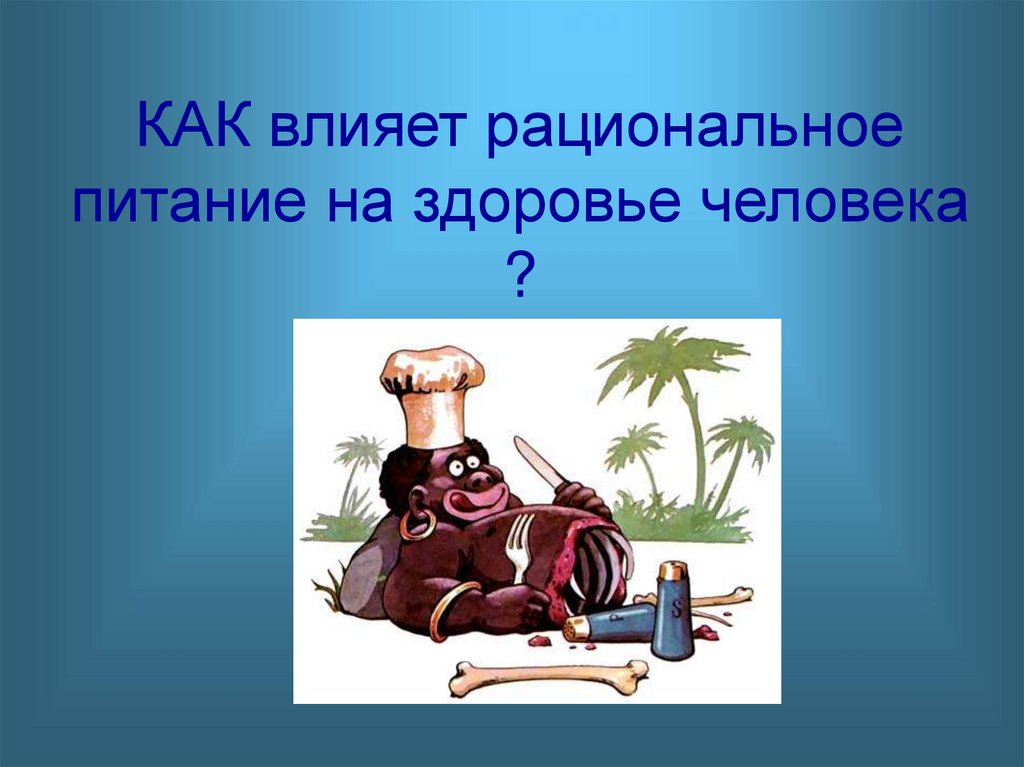 КАК влияет рациональное питание на здоровье человека ?

S